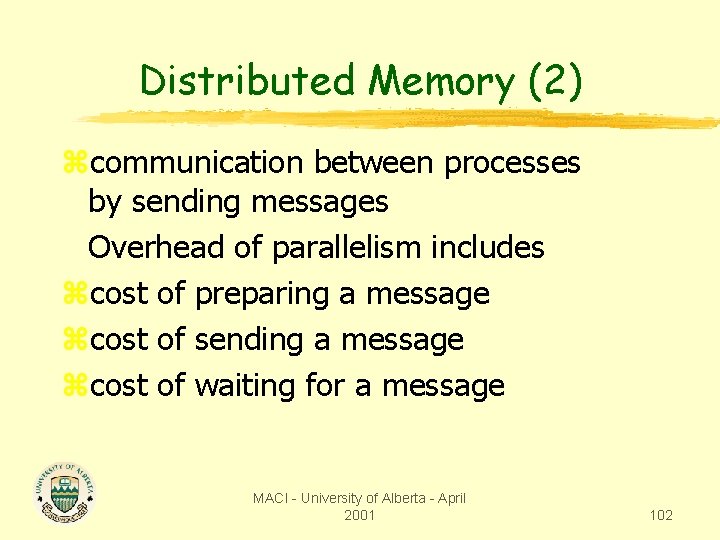 Distributed Memory (2)

⌘communication between processes by sending messages

Overhead of parallelism includes

⌘cost of preparing a message

⌘cost of sending a message

⌘cost of waiting for a message

UNIVERSITY OF ALBERTA

MACI - University of Alberta - April 2001

102